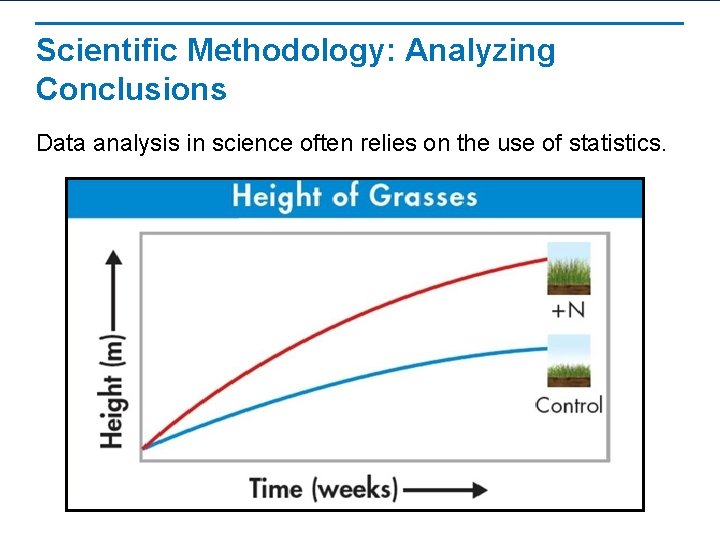 Scientific Methodology: Analyzing Conclusions

Data analysis in science often relies on the use of statistics.

Height of Grasses

Height (m)

+N

Control

Time (weeks)